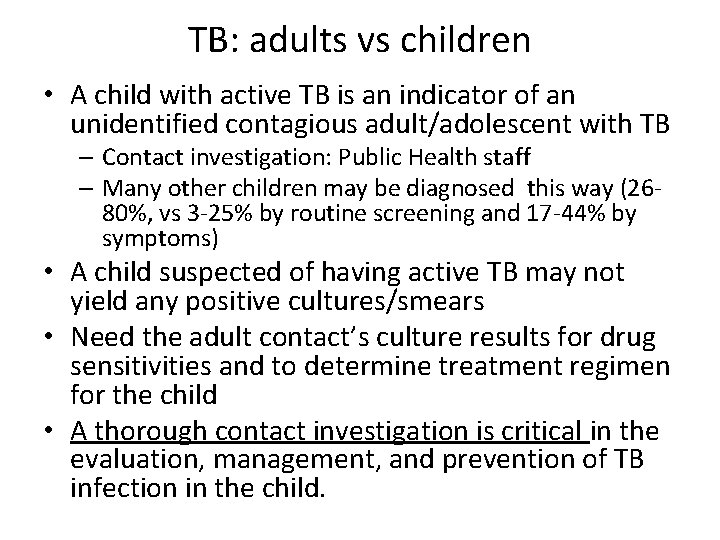 TB: adults vs children

• A child with active TB is an indicator of an unidentified contagious adult/adolescent with TB
– Contact investigation: Public Health staff
– Many other children may be diagnosed this way (26-80%, vs 3-25% by routine screening and 17-44% by symptoms)

• A child suspected of having active TB may not yield any positive cultures/smears

• Need the adult contact's culture results for drug sensitivities and to determine treatment regimen for the child

• A thorough contact investigation is critical in the evaluation, management, and prevention of TB infection in the child.